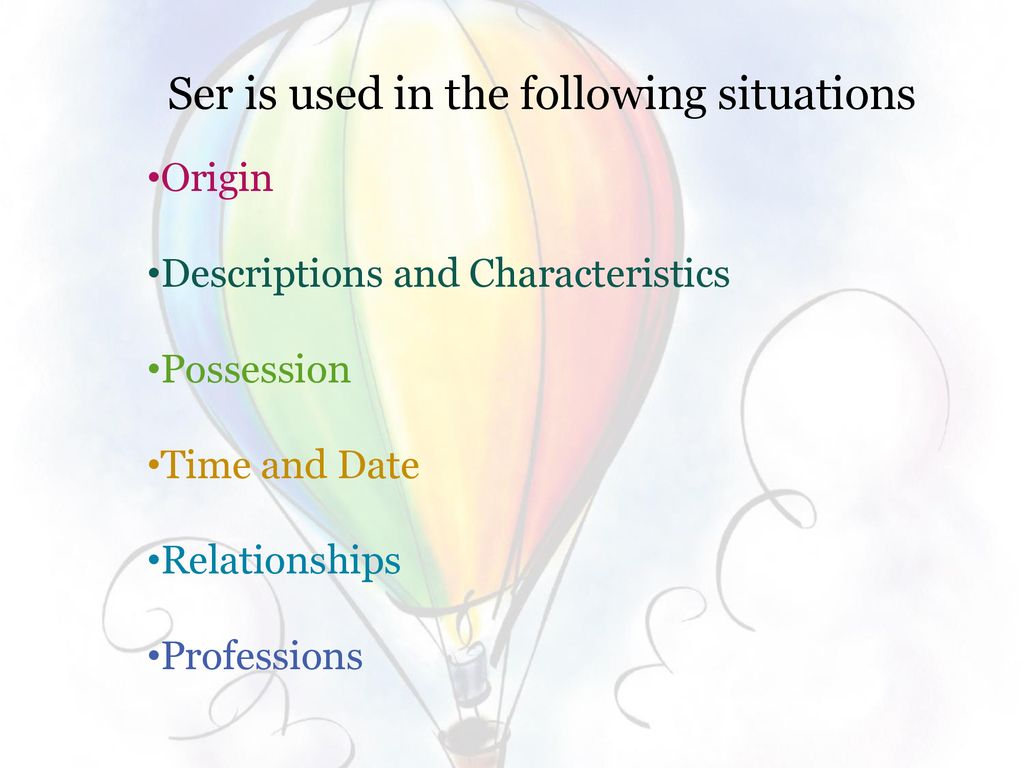 Ser is used in the following situations

•Origin

•Descriptions and Characteristics

•Possession

•Time and Date

•Relationships

•Professions